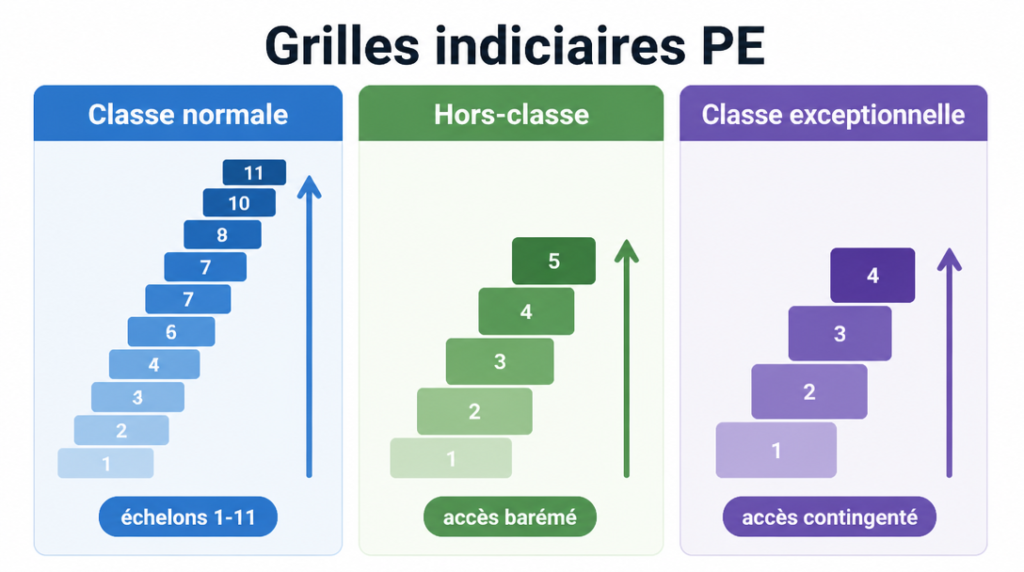 Grilles indiciaires PE

Classe normale

11
10
8
7
7
6
4
3
2
1

échelons 1-11

Hors-classe

5
4
3
2
1

accès barémé

Classe exceptionnelle

4
3
2
1

accès contingenté